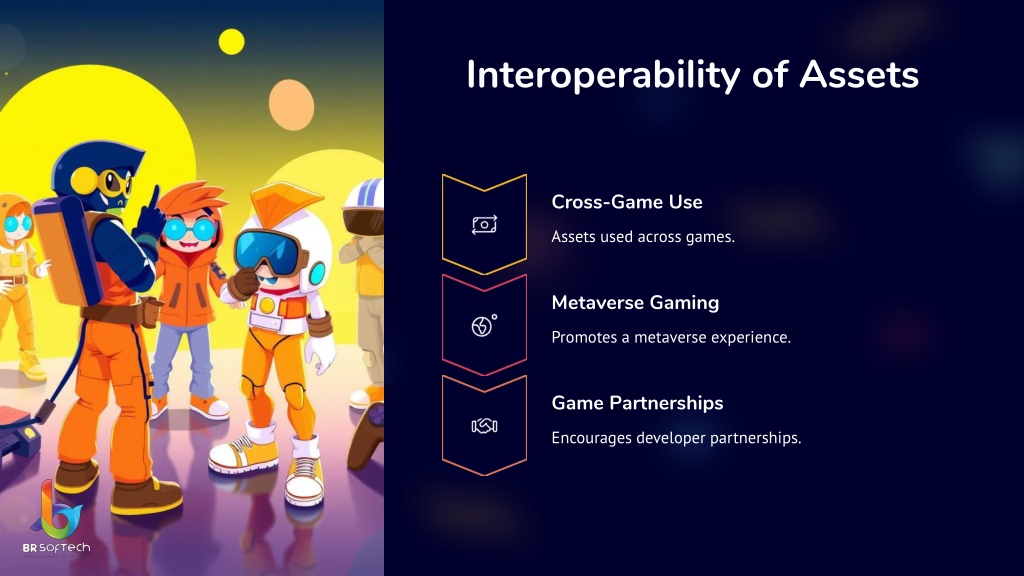 Interoperability of Assets

Cross-Game Use

Assets used across games.

Metaverse Gaming

Promotes a metaverse experience.

Game Partnerships

Encourages developer partnerships.

BR SOFTECH